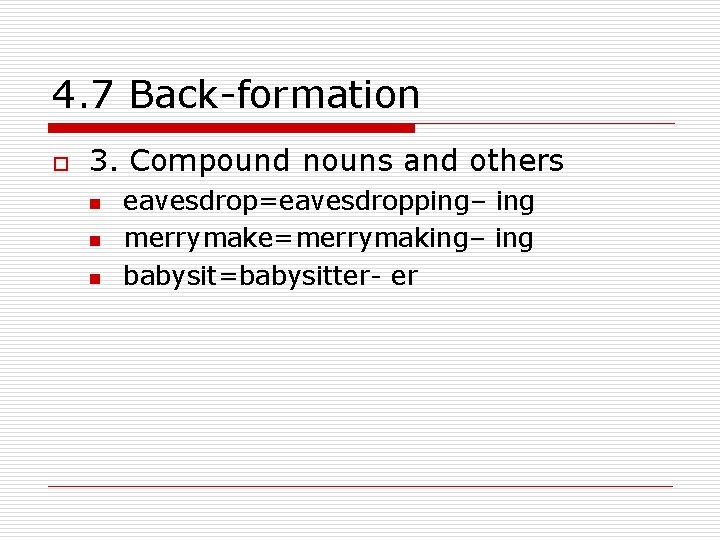 4.7 Back-formation

3. Compound nouns and others

eavesdrop=eavesdropping– ing

merrymake=merrymaking– ing

babysit=babysitter- er